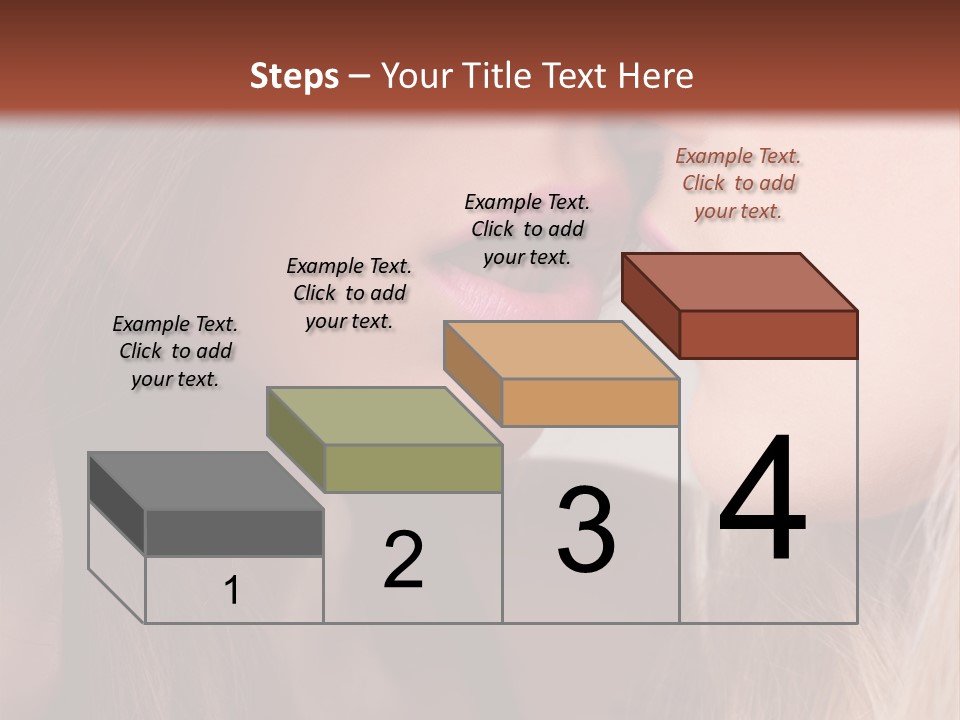 Steps – Your Title Text Here

Example Text. Click to add your text.

Example Text. Click to add your text.

Example Text. Click to add your text.

Example Text. Click to add your text.

1

2

3

4